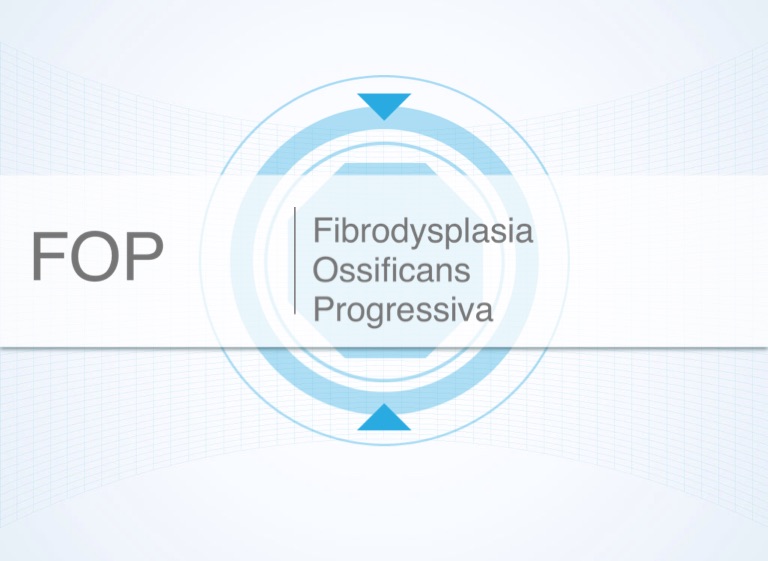 FOP

Fibrodysplasia
Ossificans
Progressiva